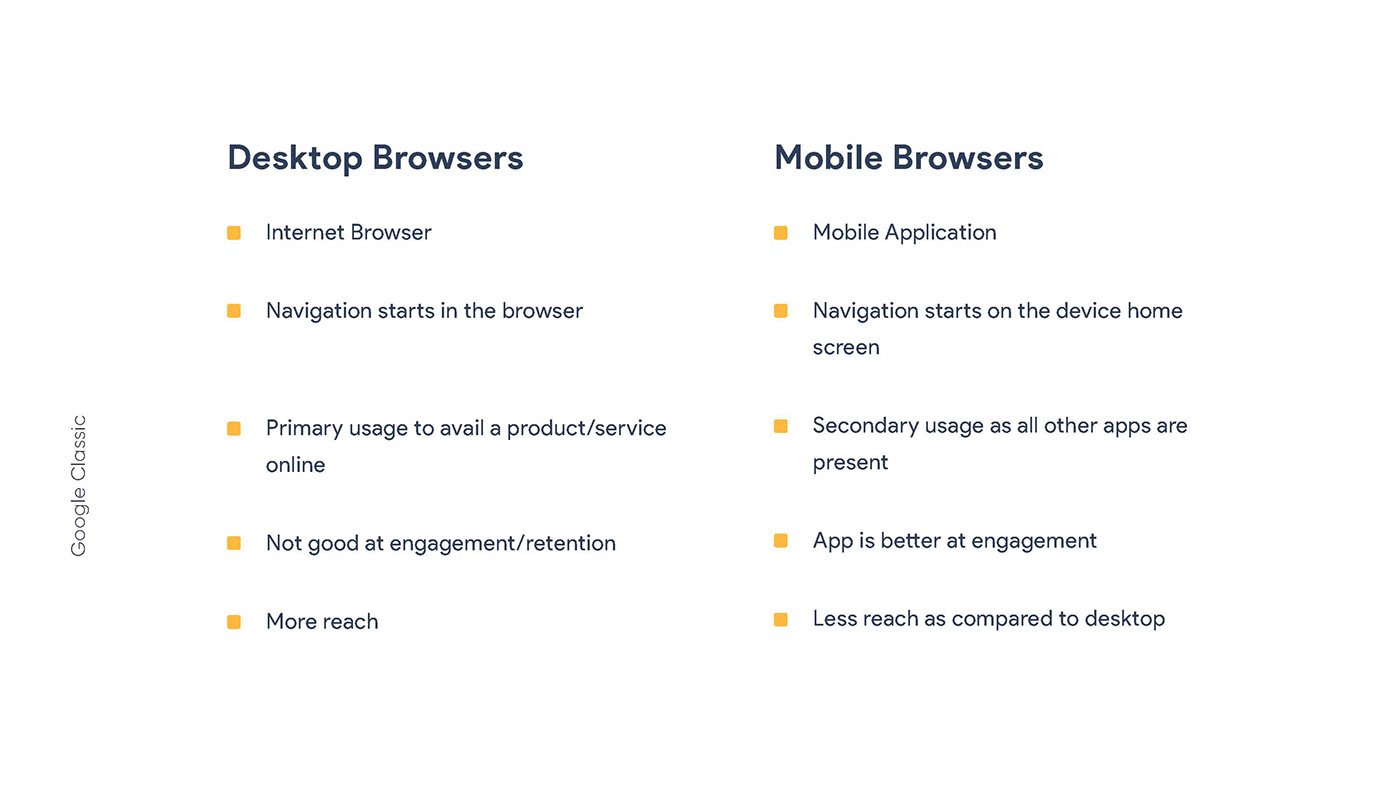 Google Classic

Desktop Browsers

- Internet Browser
- Navigation starts in the browser
- Primary usage to avail a product/service online
- Not good at engagement/retention
- More reach

Mobile Browsers

- Mobile Application
- Navigation starts on the device home screen
- Secondary usage as all other apps are present
- App is better at engagement
- Less reach as compared to desktop